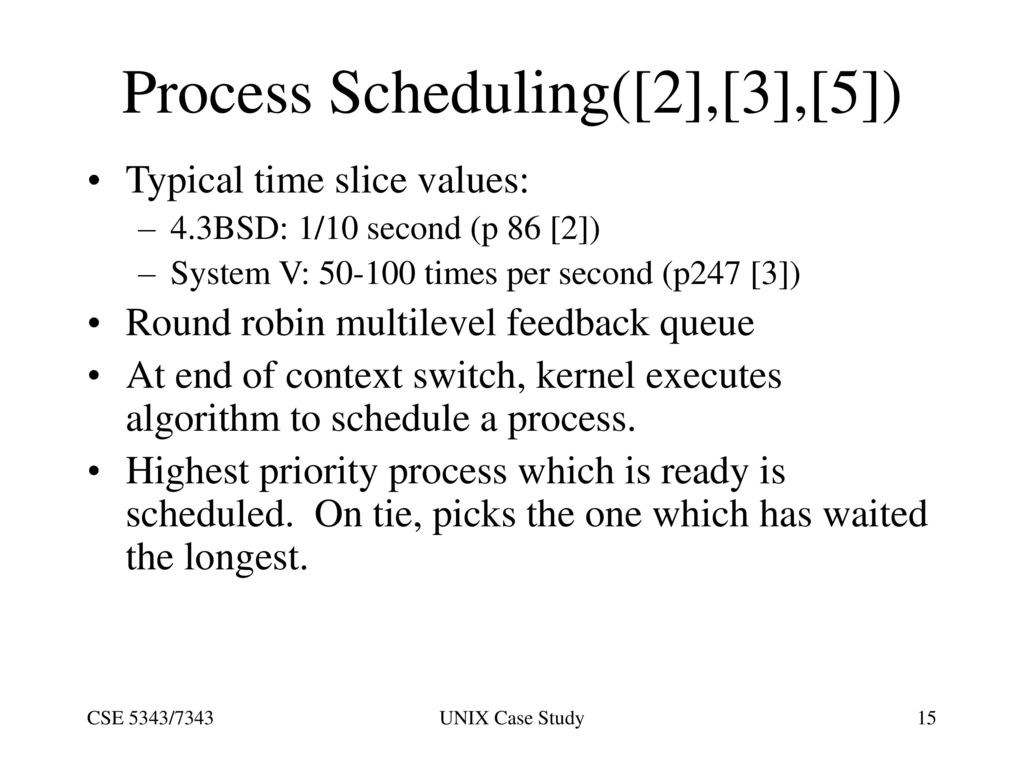 Process Scheduling([2],[3],[5])

• Typical time slice values:
  – 4.3BSD: 1/10 second (p 86 [2])
  – System V: 50-100 times per second (p247 [3])
• Round robin multilevel feedback queue
• At end of context switch, kernel executes algorithm to schedule a process.
• Highest priority process which is ready is scheduled. On tie, picks the one which has waited the longest.

CSE 5343/7343

UNIX Case Study

15